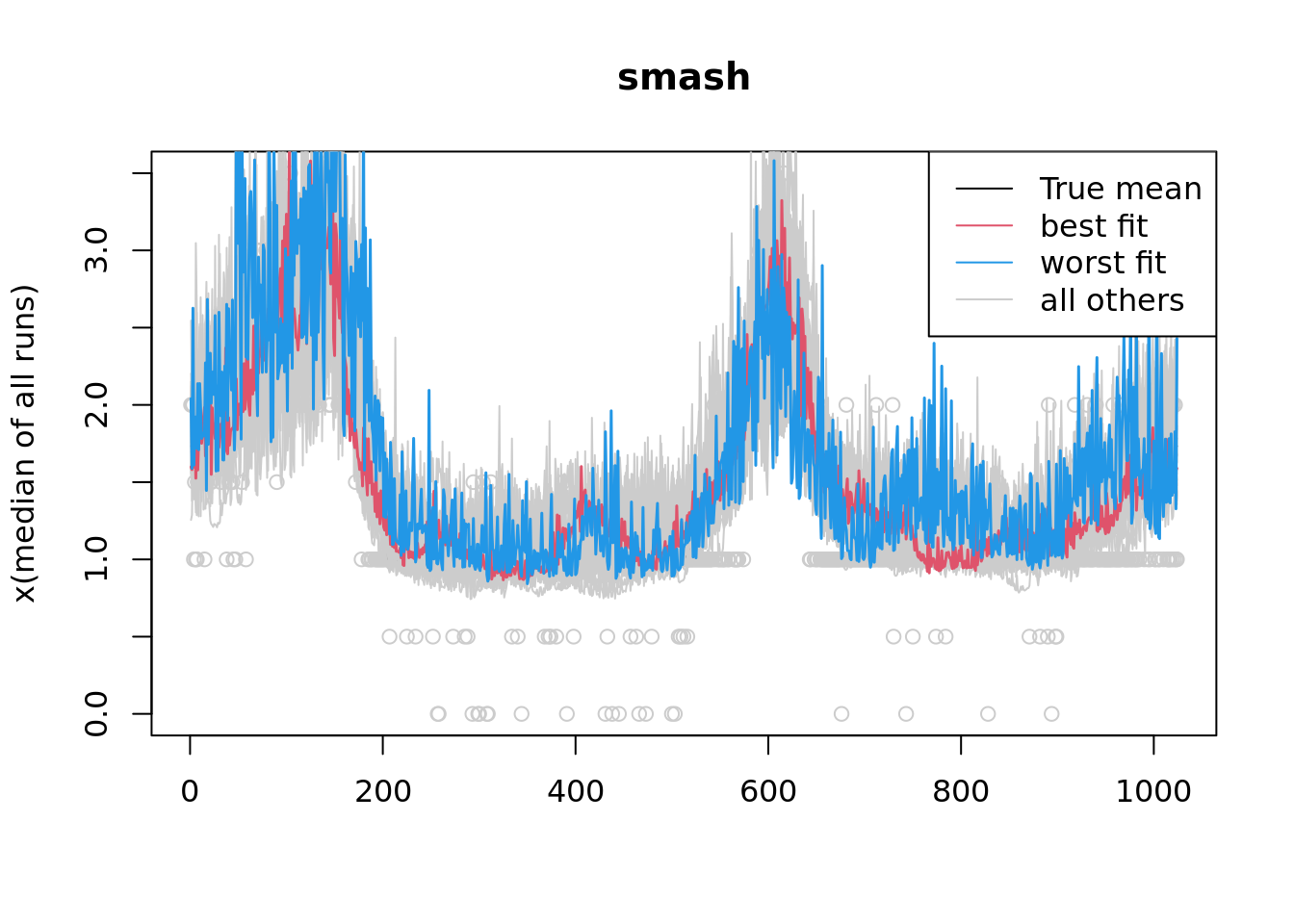 smash

True mean
best fit
worst fit
all others

x(median of all runs)

0.0
1.0
2.0
3.0

0
200
400
600
800
1000